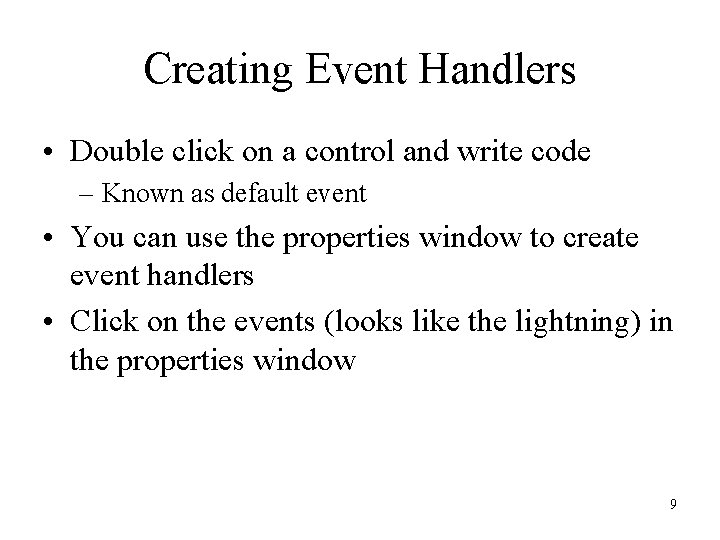 Creating Event Handlers

• Double click on a control and write code
  – Known as default event
• You can use the properties window to create event handlers
• Click on the events (looks like the lightning) in the properties window

9